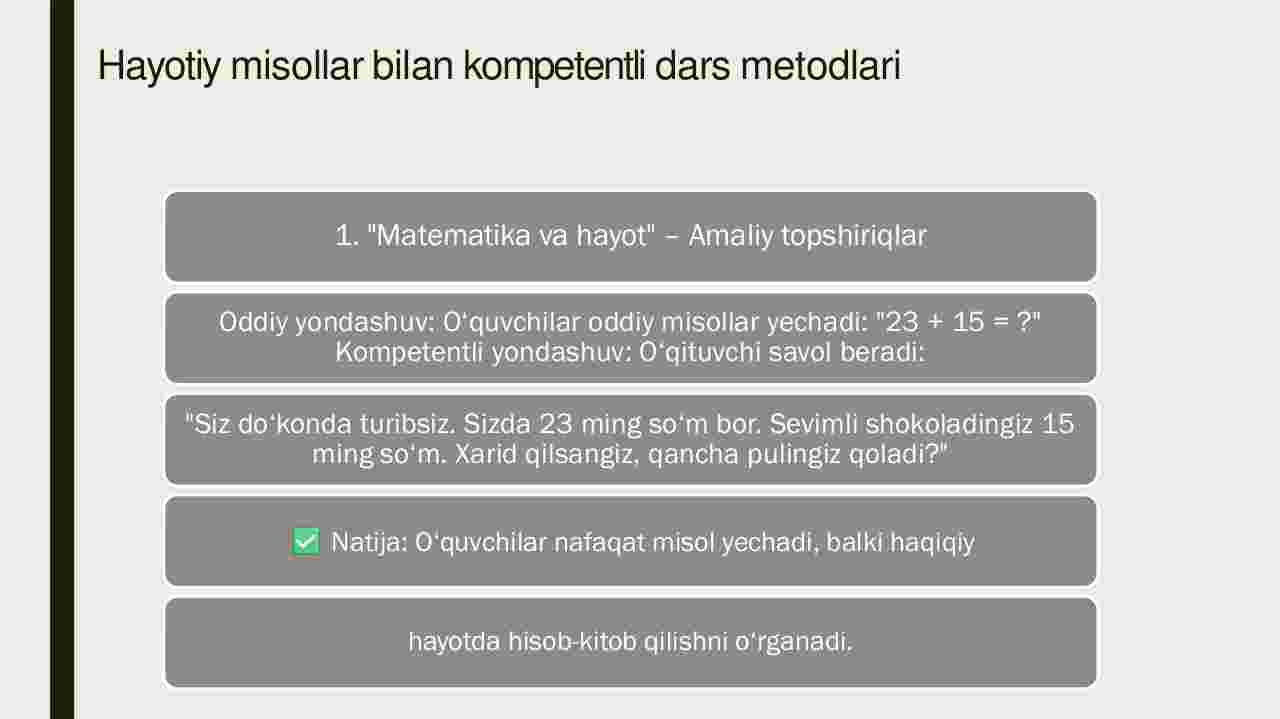 Hayotiy misollar bilan kompetentli dars metodlari

1. "Matematika va hayot" – Amaliy topshiriqlar

Oddiy yondashuv: O‘quvchilar oddiy misollar yechadi: "23 + 15 = ?"
Kompetentli yondashuv: O‘qituvchi savol beradi:

"Siz do‘konda turibsiz. Sizda 23 ming so‘m bor. Sevimli shokoladingiz 15 ming so‘m. Xarid qilsangiz, qancha pulingiz qoladi?"

✅ Natija: O‘quvchilar nafaqat misol yechadi, balki haqiqiy

hayotda hisob-kitob qilishni o‘rganadi.